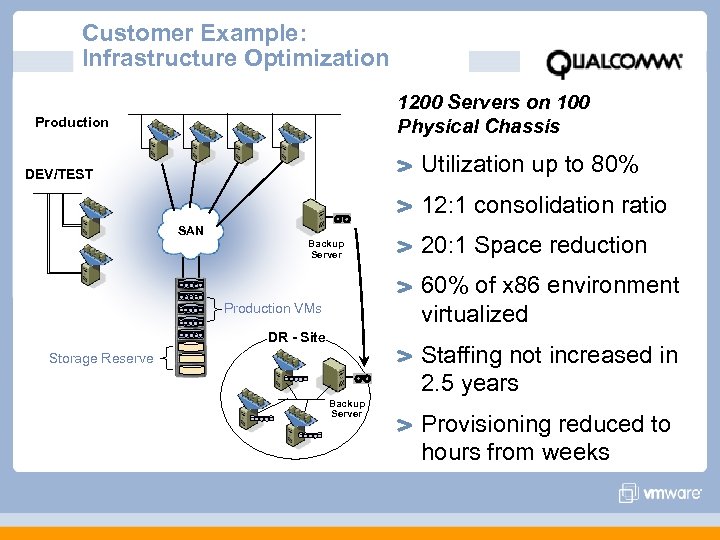 Customer Example:
Infrastructure Optimization

QUALCOMM

Production

DEV/TEST

SAN

Backup Server

Production VMs

Storage Reserve

DR - Site

Backup Server

1200 Servers on 100 Physical Chassis

> Utilization up to 80%

> 12:1 consolidation ratio

> 20:1 Space reduction

> 60% of x86 environment virtualized

> Staffing not increased in 2.5 years

> Provisioning reduced to hours from weeks

vmware